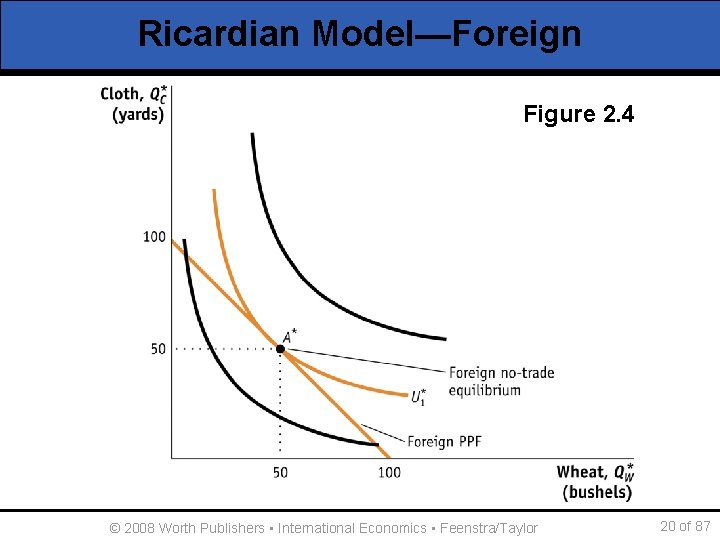 Ricardian Model—Foreign

Cloth, $Q_C^*$ (yards)

Figure 2.4

100

50

$A^*$

Foreign no-trade equilibrium

$U_1^*$

Foreign PPF

50

100

Wheat, $Q_W^*$ (bushels)

© 2008 Worth Publishers ▪ International Economics ▪ Feenstra/Taylor

20 of 87